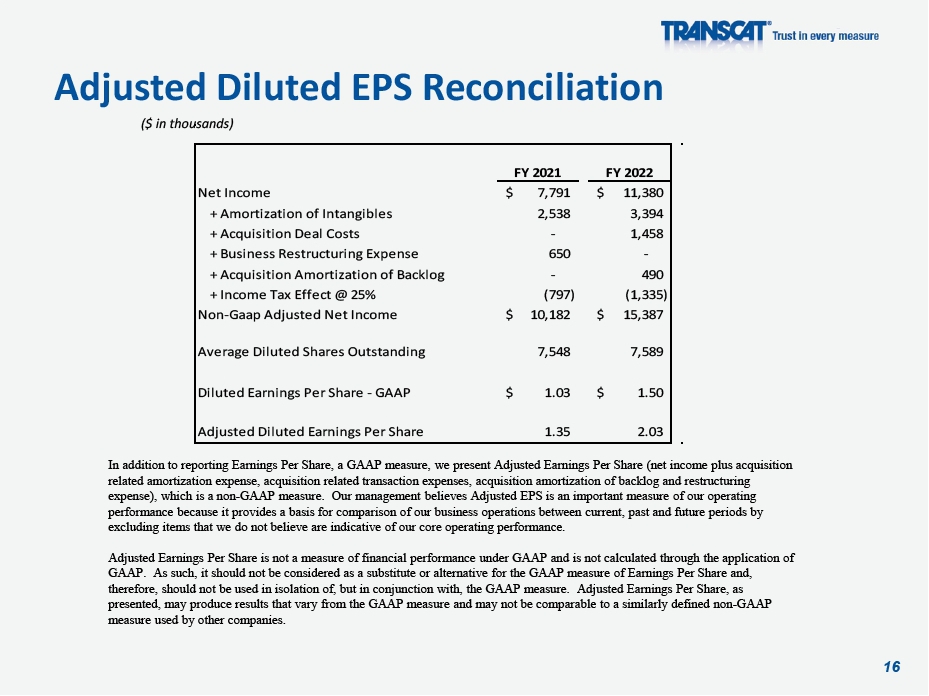 TRANSCAT® Trust in every measure

Adjusted Diluted EPS Reconciliation

($ in thousands)

| | FY 2021 | FY 2022 |
|---|---|---|
| Net Income | $ 7,791 | $ 11,380 |
| + Amortization of Intangibles | 2,538 | 3,394 |
| + Acquisition Deal Costs | - | 1,458 |
| + Business Restructuring Expense | 650 | - |
| + Acquisition Amortization of Backlog | - | 490 |
| + Income Tax Effect @ 25% | (797) | (1,335) |
| Non-Gaap Adjusted Net Income | $ 10,182 | $ 15,387 |
| Average Diluted Shares Outstanding | 7,548 | 7,589 |
| Diluted Earnings Per Share - GAAP | $ 1.03 | $ 1.50 |
| Adjusted Diluted Earnings Per Share | 1.35 | 2.03 |

In addition to reporting Earnings Per Share, a GAAP measure, we present Adjusted Earnings Per Share (net income plus acquisition related amortization expense, acquisition related transaction expenses, acquisition amortization of backlog and restructuring expense), which is a non-GAAP measure. Our management believes Adjusted EPS is an important measure of our operating performance because it provides a basis for comparison of our business operations between current, past and future periods by excluding items that we do not believe are indicative of our core operating performance.

Adjusted Earnings Per Share is not a measure of financial performance under GAAP and is not calculated through the application of GAAP. As such, it should not be considered as a substitute or alternative for the GAAP measure of Earnings Per Share and, therefore, should not be used in isolation of, but in conjunction with, the GAAP measure. Adjusted Earnings Per Share, as presented, may produce results that vary from the GAAP measure and may not be comparable to a similarly defined non-GAAP measure used by other companies.

16